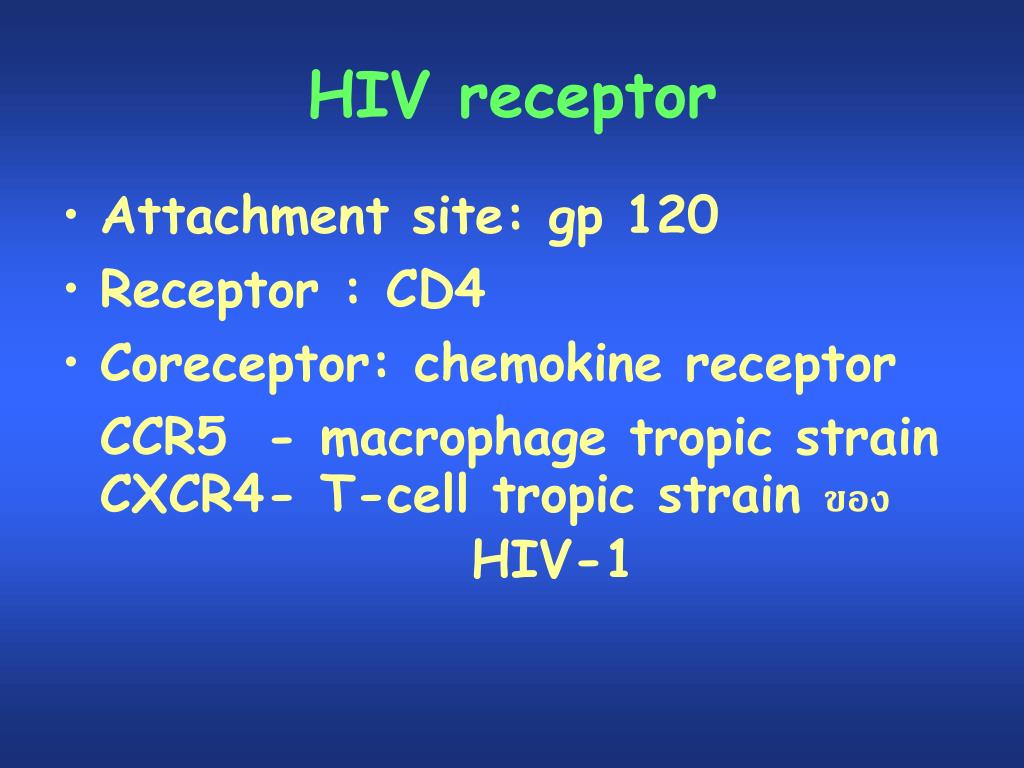 HIV receptor

• Attachment site: gp 120
• Receptor : CD4
• Coreceptor: chemokine receptor

CCR5 - macrophage tropic strain
CXCR4- T-cell tropic strain ของ HIV-1